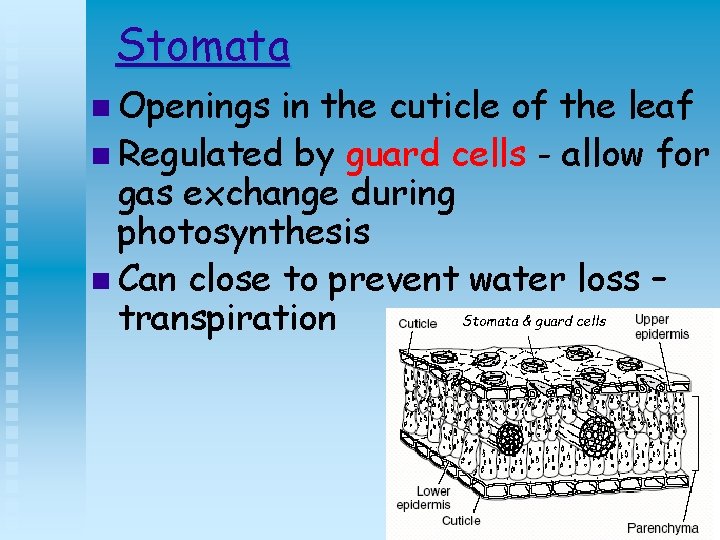 Stomata

Openings in the cuticle of the leaf

Regulated by guard cells - allow for gas exchange during photosynthesis

Can close to prevent water loss – transpiration

Cuticle

Stomata & guard cells

Upper epidermis

Lower epidermis

Cuticle

Parenchyma